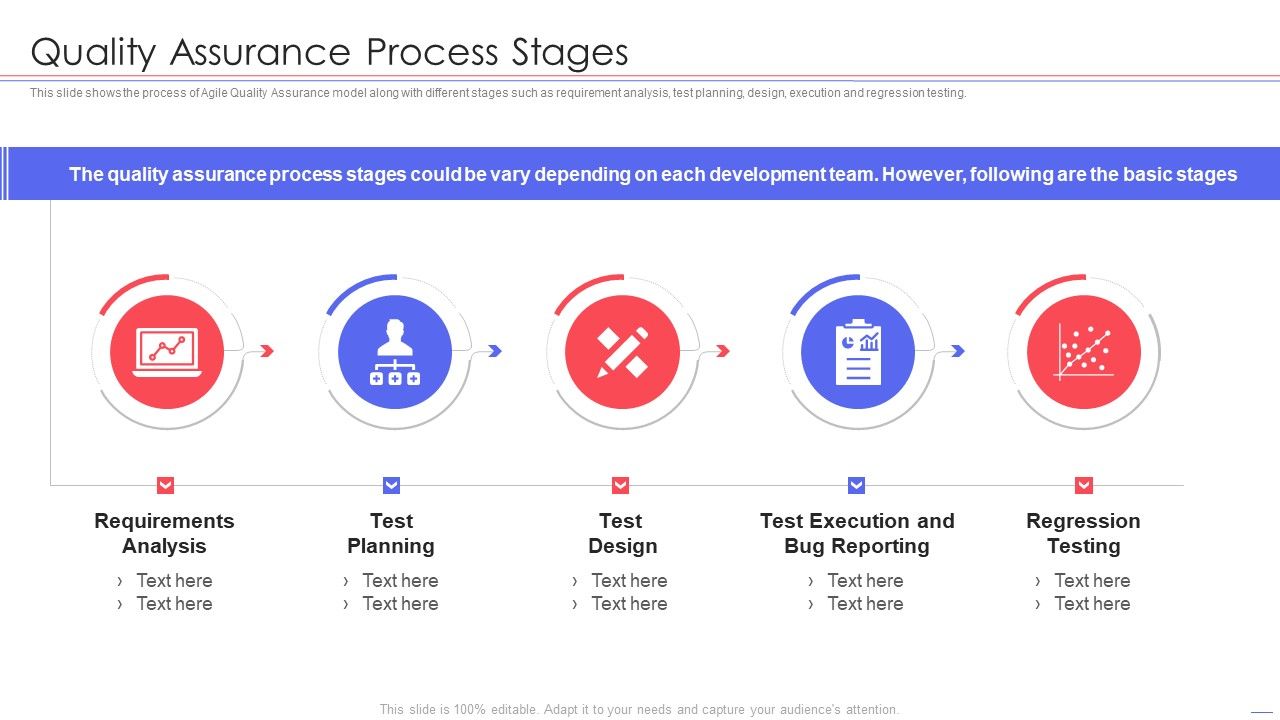 Quality Assurance Process Stages

This slide shows the process of Agile Quality Assurance model along with different stages such as requirement analysis, test planning, design, execution and regression testing.

The quality assurance process stages could be vary depending on each development team. However, following are the basic stages

Requirements Analysis
› Text here
› Text here

Test Planning
› Text here
› Text here

Test Design
› Text here
› Text here

Test Execution and Bug Reporting
› Text here
› Text here

Regression Testing
› Text here
› Text here

This slide is 100% editable. Adapt it to your needs and capture your audience's attention.